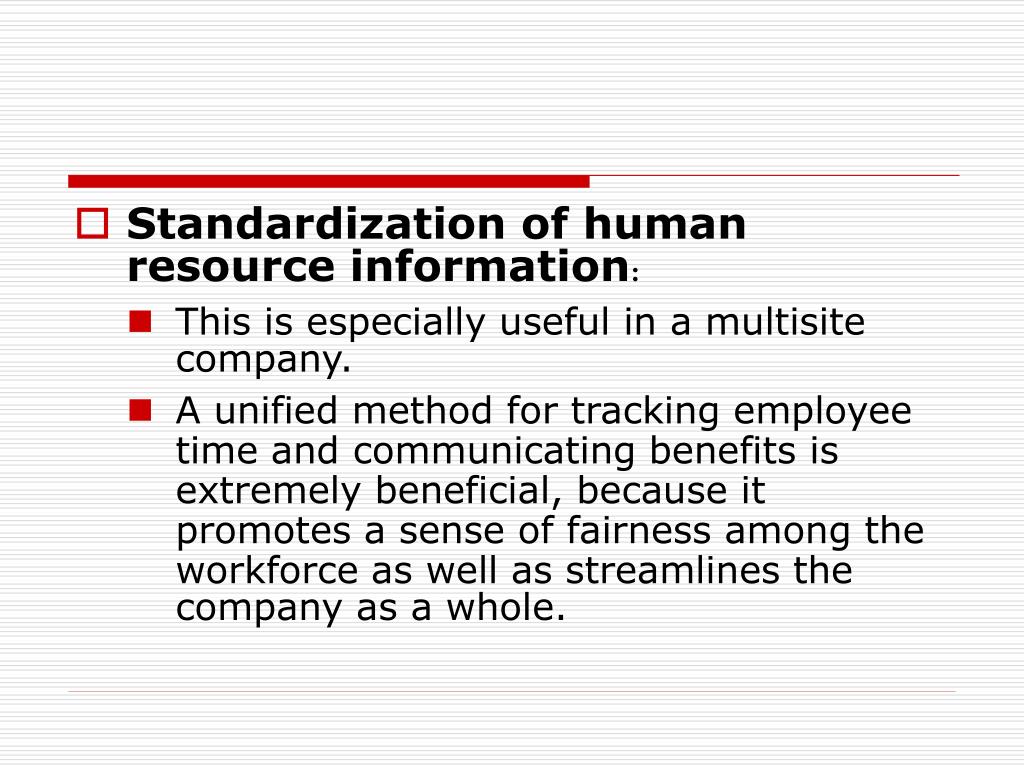 Standardization of human resource information:

This is especially useful in a multisite company.

A unified method for tracking employee time and communicating benefits is extremely beneficial, because it promotes a sense of fairness among the workforce as well as streamlines the company as a whole.